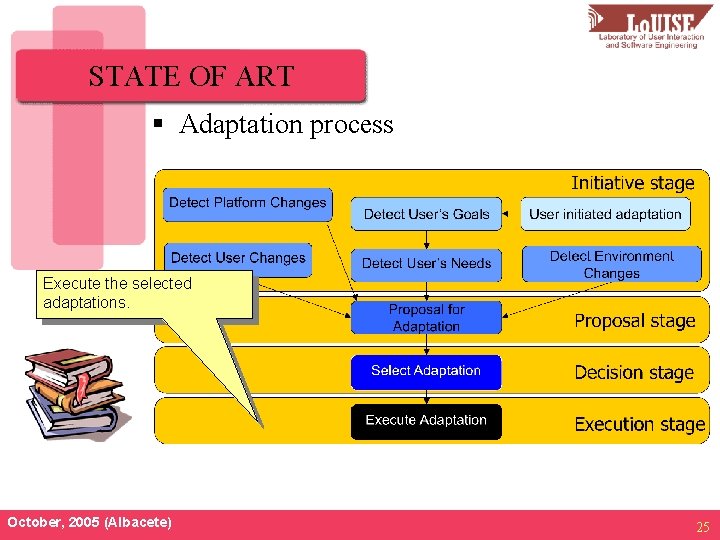 LoUISE
Laboratory of User Interaction and Software Engineering

STATE OF ART

▪ Adaptation process

Initiative stage

Detect Platform Changes

Detect User's Goals

User initiated adaptation

Detect User Changes

Detect User's Needs

Detect Environment Changes

Execute the selected adaptations.

Proposal for Adaptation

Proposal stage

Select Adaptation

Decision stage

Execute Adaptation

Execution stage

October, 2005 (Albacete)

25